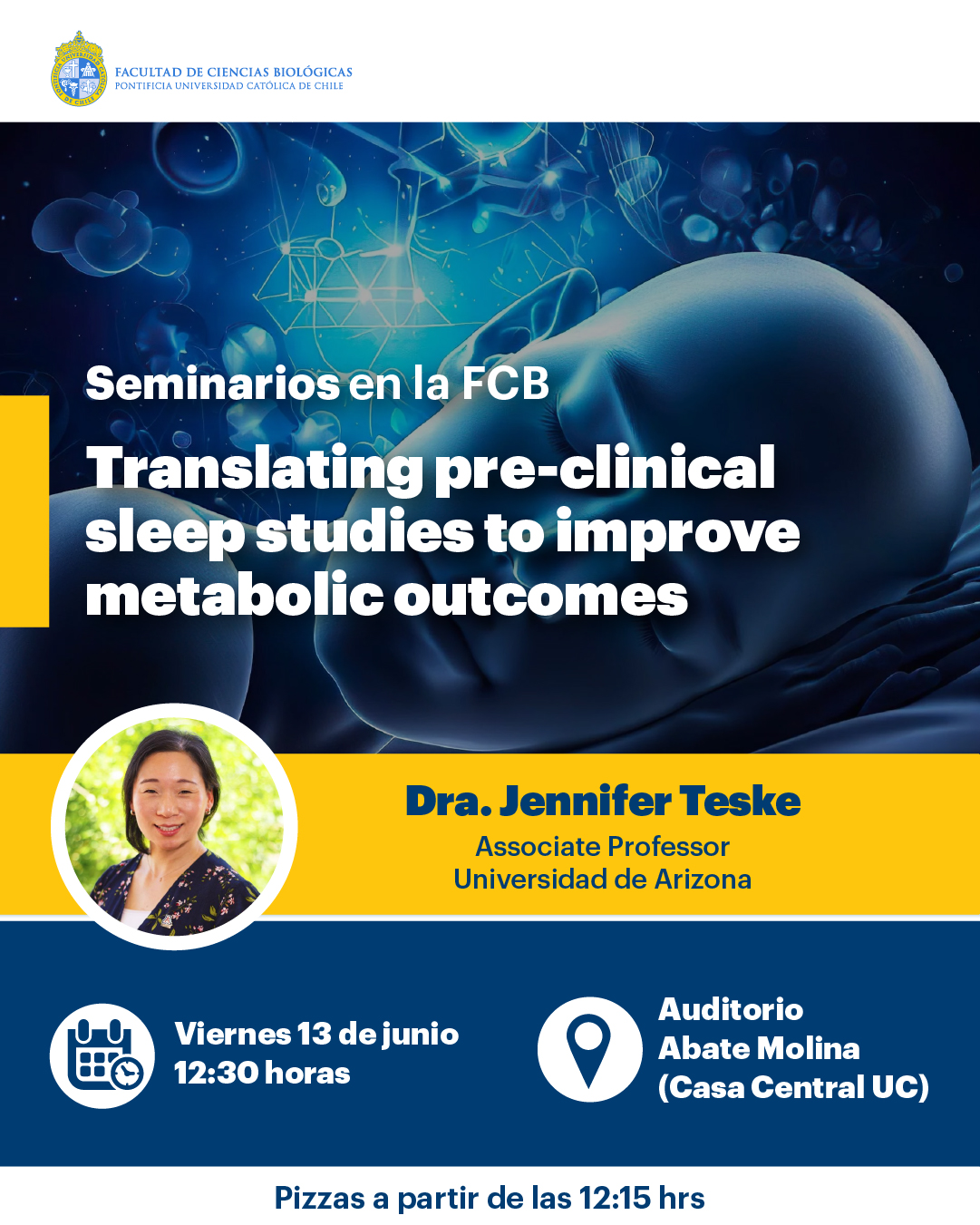 FACULTAD DE CIENCIAS BIOLÓGICAS
PONTIFICIA UNIVERSIDAD CATÓLICA DE CHILE

Seminarios en la FCB

Translating pre-clinical sleep studies to improve metabolic outcomes

Dra. Jennifer Teske
Associate Professor
Universidad de Arizona

Viernes 13 de junio
12:30 horas

Auditorio
Abate Molina
(Casa Central UC)

Pizzas a partir de las 12:15 hrs